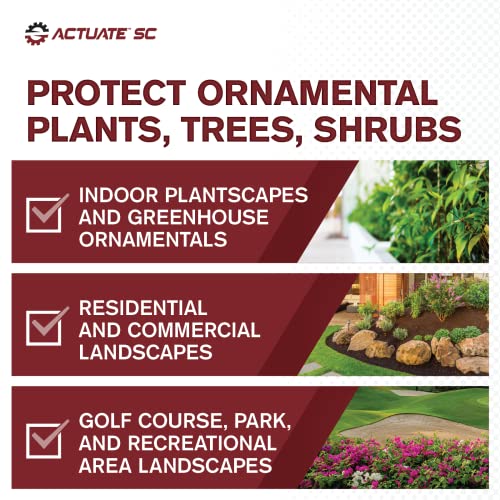 ACTUATE™ SC

PROTECT ORNAMENTAL PLANTS, TREES, SHRUBS

INDOOR PLANTSCAPES AND GREENHOUSE ORNAMENTALS

RESIDENTIAL AND COMMERCIAL LANDSCAPES

GOLF COURSE, PARK, AND RECREATIONAL AREA LANDSCAPES